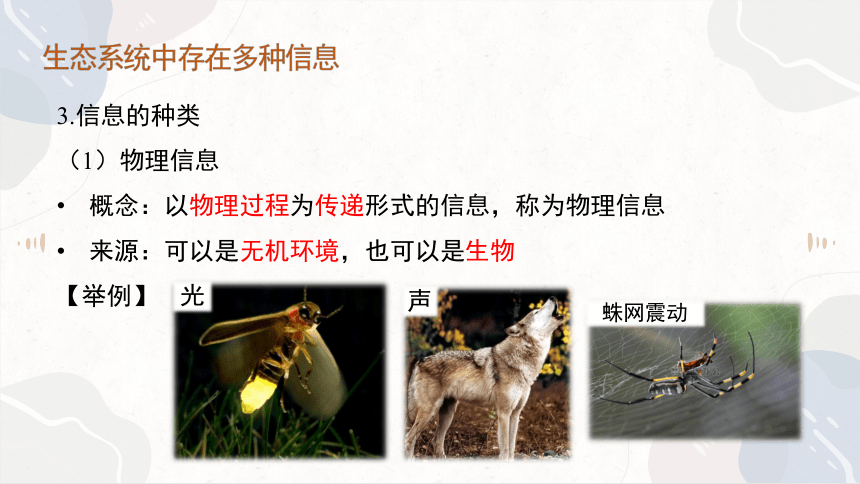 生态系统中存在多种信息

3.信息的种类

（1）物理信息

• 概念：以物理过程为传递形式的信息，称为物理信息

• 来源：可以是无机环境，也可以是生物

【举例】 光 声 蛛网震动